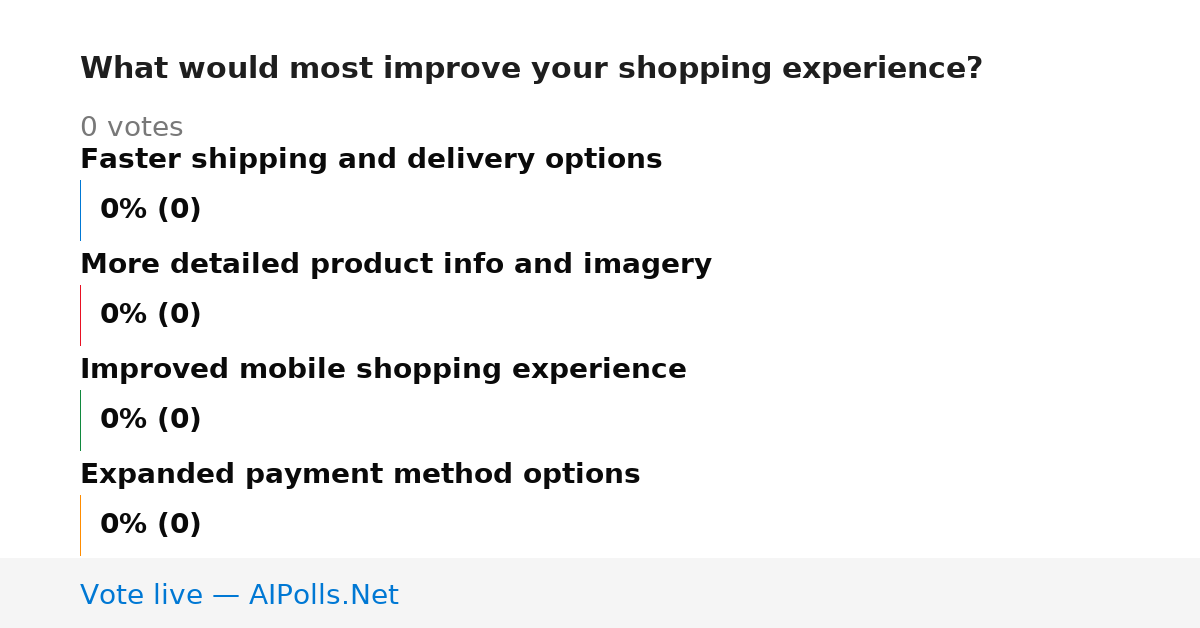 What would most improve your shopping experience?

0 votes

Faster shipping and delivery options

0% (0)

More detailed product info and imagery

0% (0)

Improved mobile shopping experience

0% (0)

Expanded payment method options

0% (0)

Vote live — AIPolls.Net